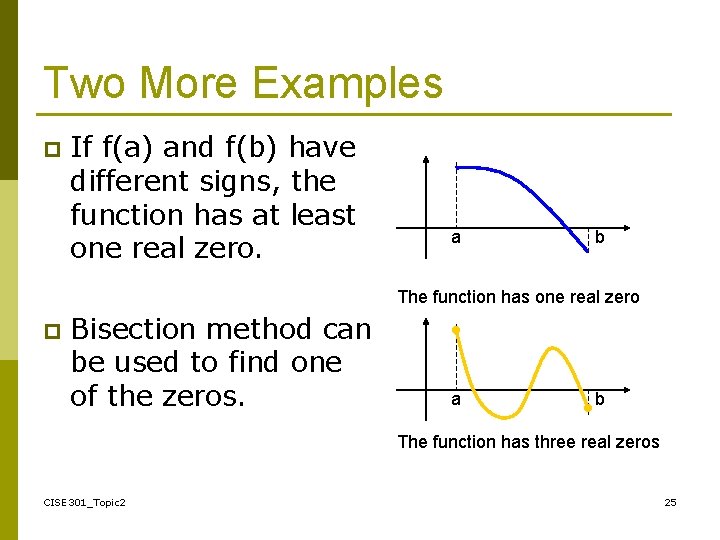 Two More Examples

If f(a) and f(b) have different signs, the function has at least one real zero.

Bisection method can be used to find one of the zeros.

a

b

The function has one real zero

a

b

The function has three real zeros

CISE301_Topic2

25